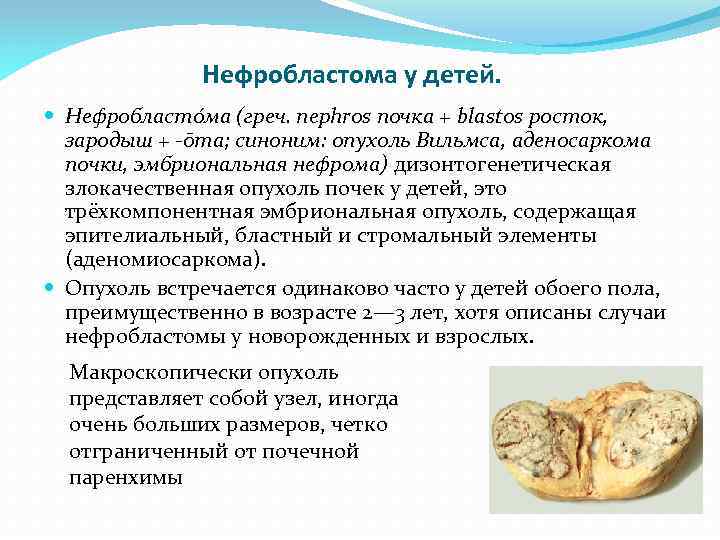 Нефробластома у детей.

Нефробласто́ма (греч. nephros почка + blastos росток, зародыш + -ōma; синоним: опухоль Вильмса, аденосаркома почки, эмбриональная нефрома) дизонтогенетическая злокачественная опухоль почек у детей, это трёхкомпонентная эмбриональная опухоль, содержащая эпителиальный, бластный и стромальный элементы (аденомиосаркома).

Опухоль встречается одинаково часто у детей обоего пола, преимущественно в возрасте 2—3 лет, хотя описаны случаи нефробластомы у новорожденных и взрослых.

Макроскопически опухоль представляет собой узел, иногда очень больших размеров, четко отграниченный от почечной паренхимы